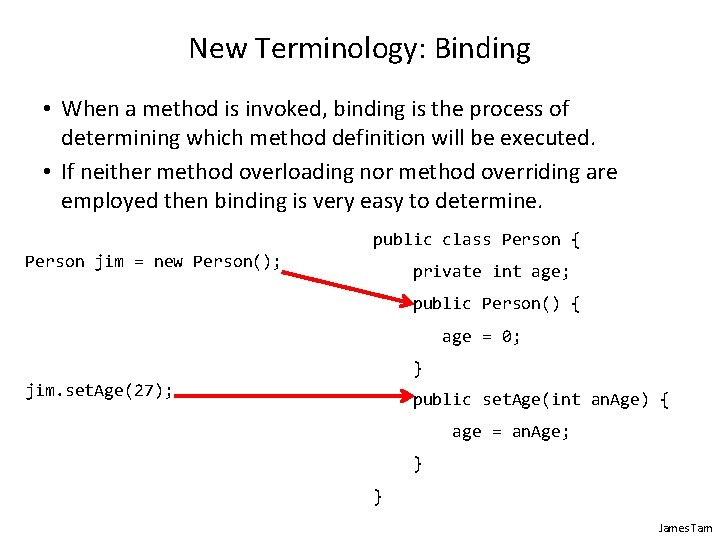 New Terminology: Binding

• When a method is invoked, binding is the process of determining which method definition will be executed.
• If neither method overloading nor method overriding are employed then binding is very easy to determine.

Person jim = new Person();

jim.setAge(27);

public class Person {
    private int age;
    public Person() {
        age = 0;
    }
    public setAge(int anAge) {
        age = anAge;
    }
}

James Tam